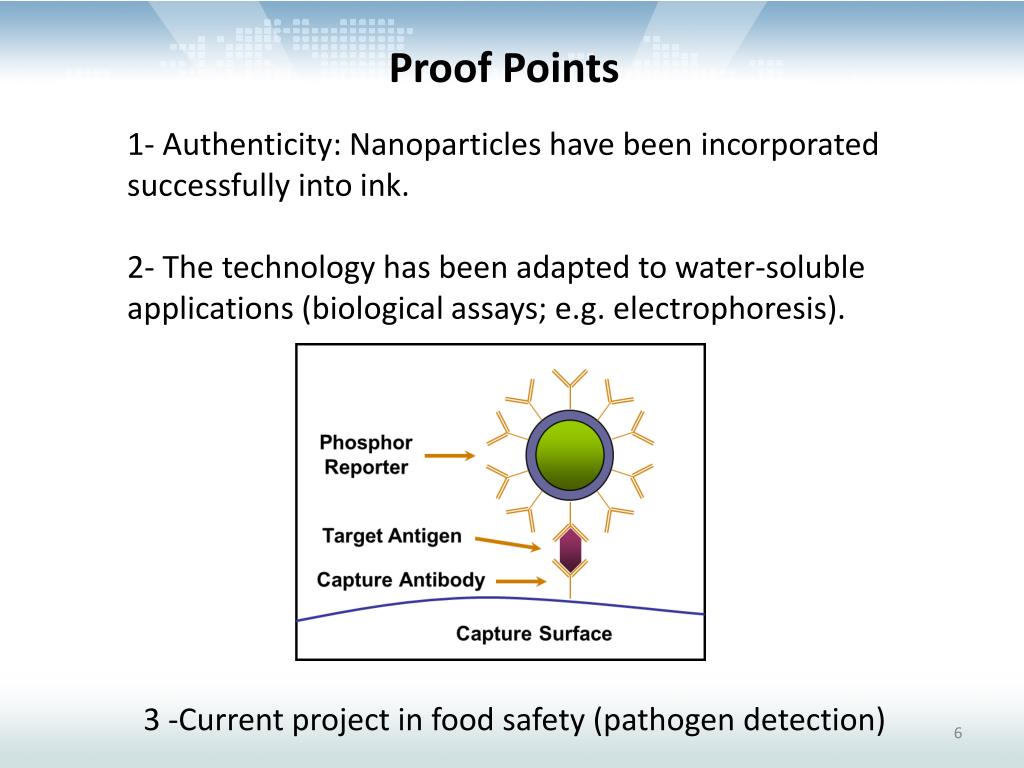 Proof Points

1- Authenticity: Nanoparticles have been incorporated successfully into ink.

2- The technology has been adapted to water-soluble applications (biological assays; e.g. electrophoresis).

Phosphor Reporter

Target Antigen

Capture Antibody

Capture Surface

3 -Current project in food safety (pathogen detection)

6